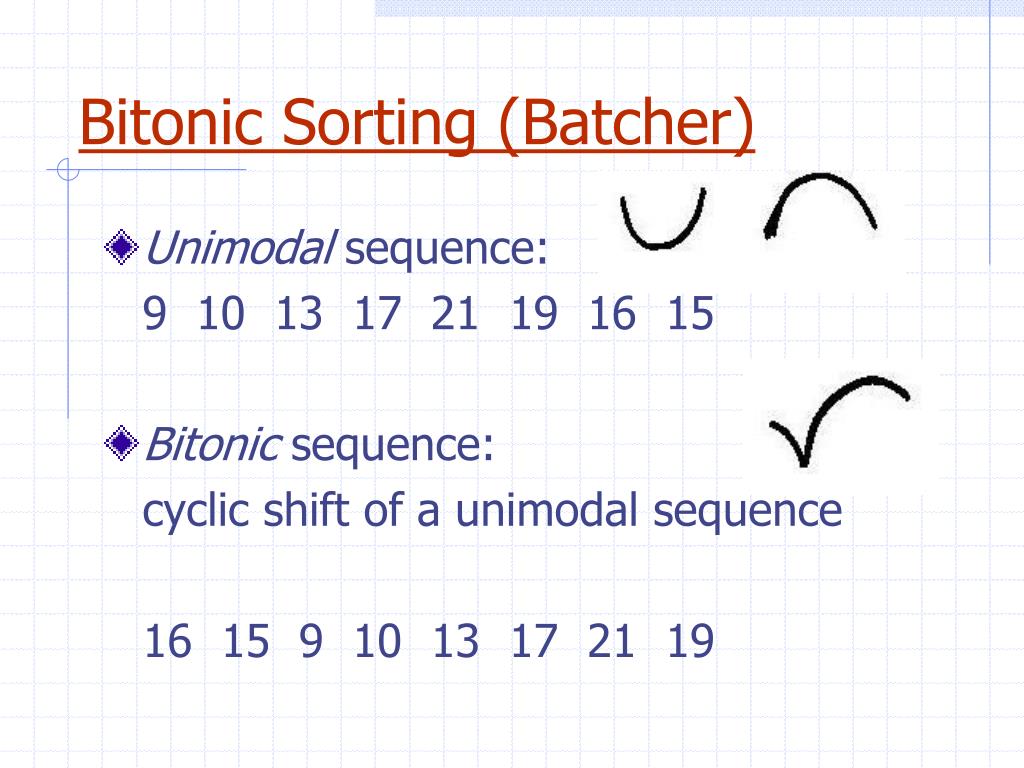 Bitonic Sorting (Batcher)

Unimodal sequence:
9 10 13 17 21 19 16 15

Bitonic sequence:
cyclic shift of a unimodal sequence

16 15 9 10 13 17 21 19